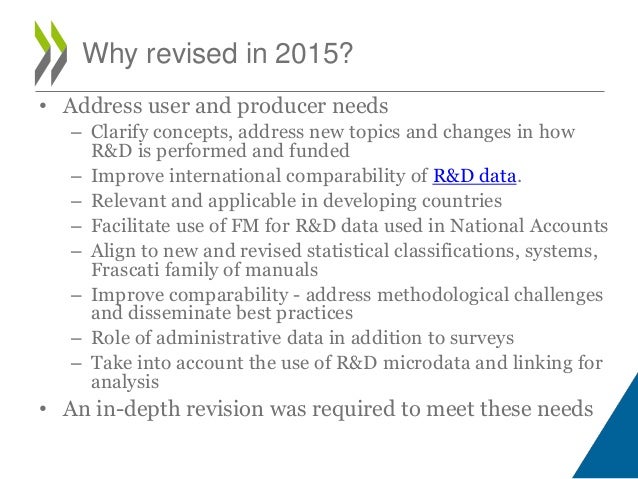 Why revised in 2015?

• Address user and producer needs
– Clarify concepts, address new topics and changes in how R&D is performed and funded
– Improve international comparability of R&D data.
– Relevant and applicable in developing countries
– Facilitate use of FM for R&D data used in National Accounts
– Align to new and revised statistical classifications, systems, Frascati family of manuals
– Improve comparability - address methodological challenges and disseminate best practices
– Role of administrative data in addition to surveys
– Take into account the use of R&D microdata and linking for analysis
• An in-depth revision was required to meet these needs